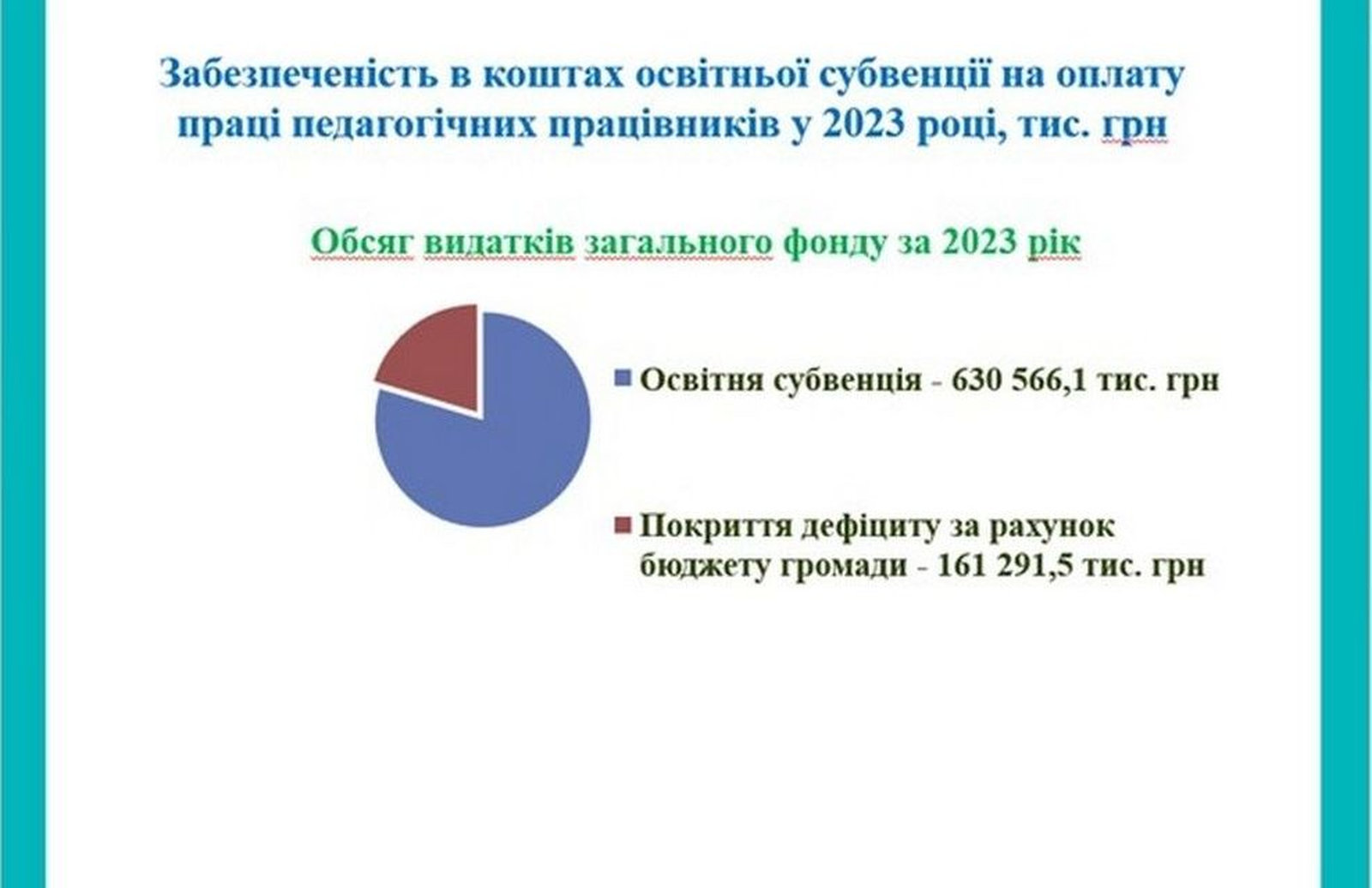 Забезпеченість в коштах освітньої субвенції на оплату праці педагогічних працівників у 2023 році, тис. грн

Обсяг видатків загального фонду за 2023 рік

Освітня субвенція - 630 566,1 тис. грн

Покриття дефіциту за рахунок бюджету громади - 161 291,5 тис. грн